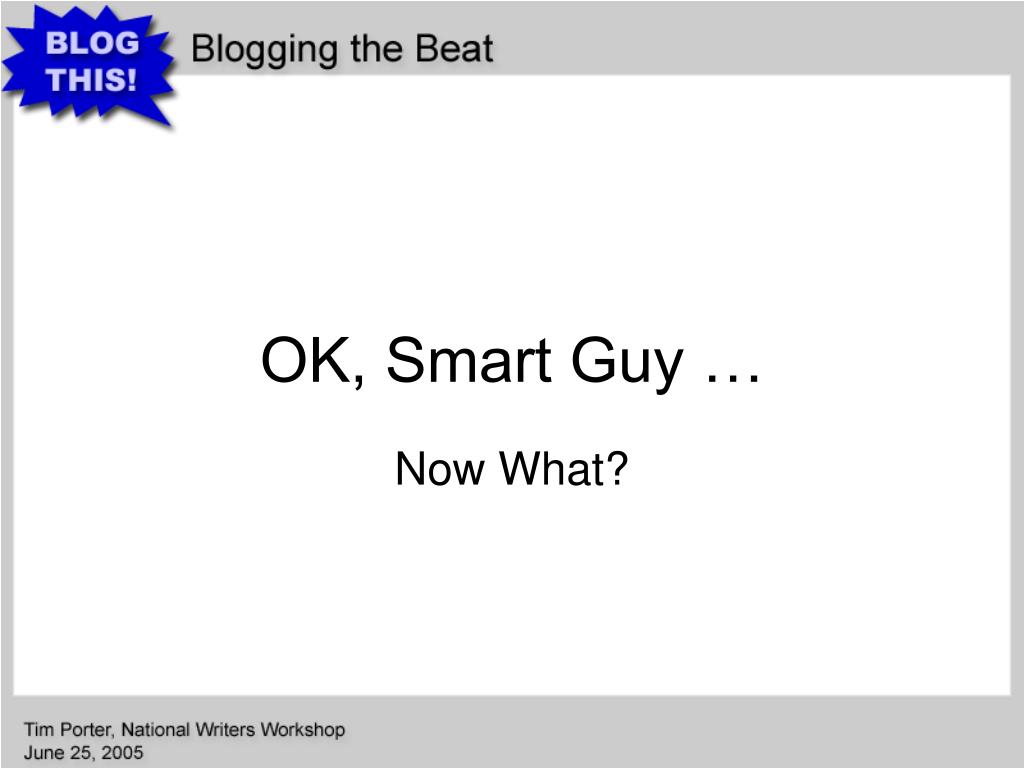 BLOG THIS!

Blogging the Beat

OK, Smart Guy …

Now What?

Tim Porter, National Writers Workshop
June 25, 2005